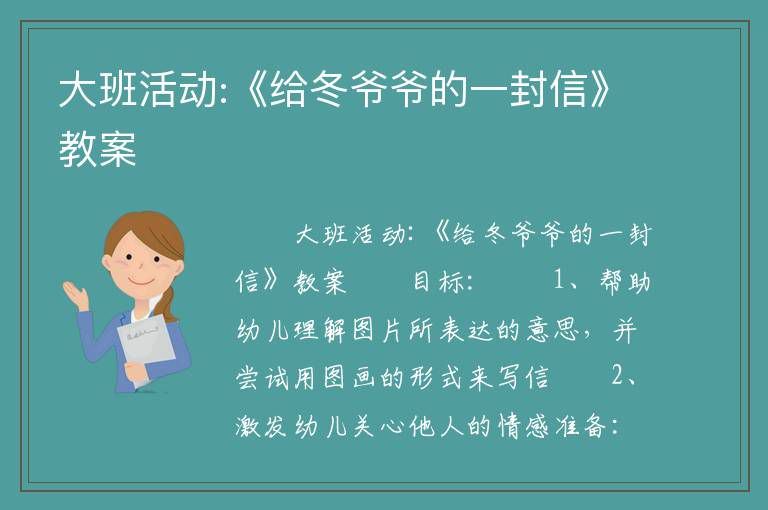 大班活动:《给冬爷爷的一封信》教案

大班活动:《给冬爷爷的一封信》教案 目标: 1、帮助幼儿理解图片所表达的意思，并尝试用图画的形式来写信 2、激发幼儿关心他人的情感准备: